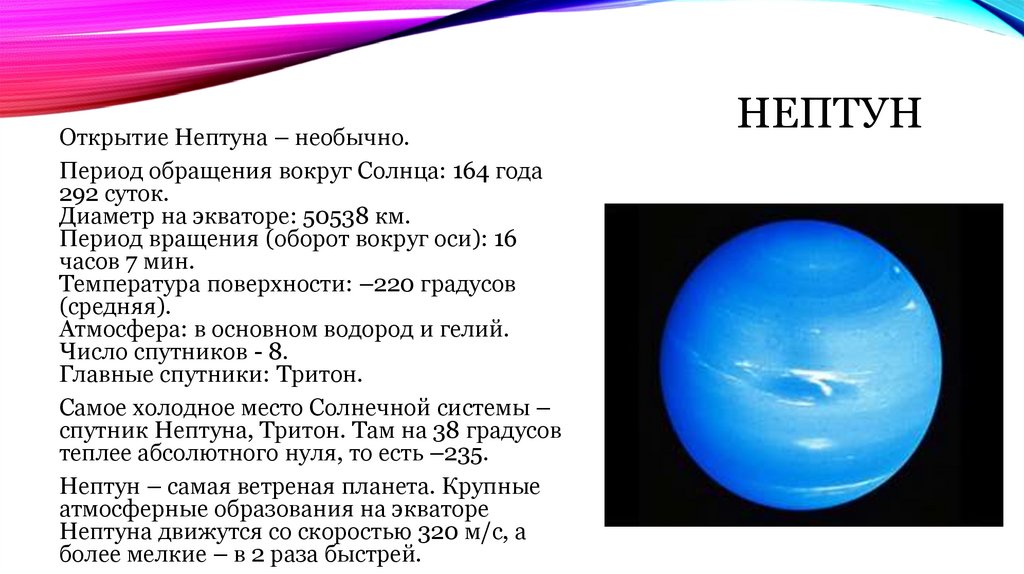 НЕПТУН

Открытие Нептуна – необычно.

Период обращения вокруг Солнца: 164 года 292 суток.
Диаметр на экваторе: 50538 км.
Период вращения (оборот вокруг оси): 16 часов 7 мин.
Температура поверхности: –220 градусов (средняя).
Атмосфера: в основном водород и гелий.
Число спутников - 8.
Главные спутники: Тритон.

Самое холодное место Солнечной системы – спутник Нептуна, Тритон. Там на 38 градусов теплее абсолютного нуля, то есть –235.

Нептун – самая ветреная планета. Крупные атмосферные образования на экваторе Нептуна движутся со скоростью 320 м/с, а более мелкие – в 2 раза быстрей.